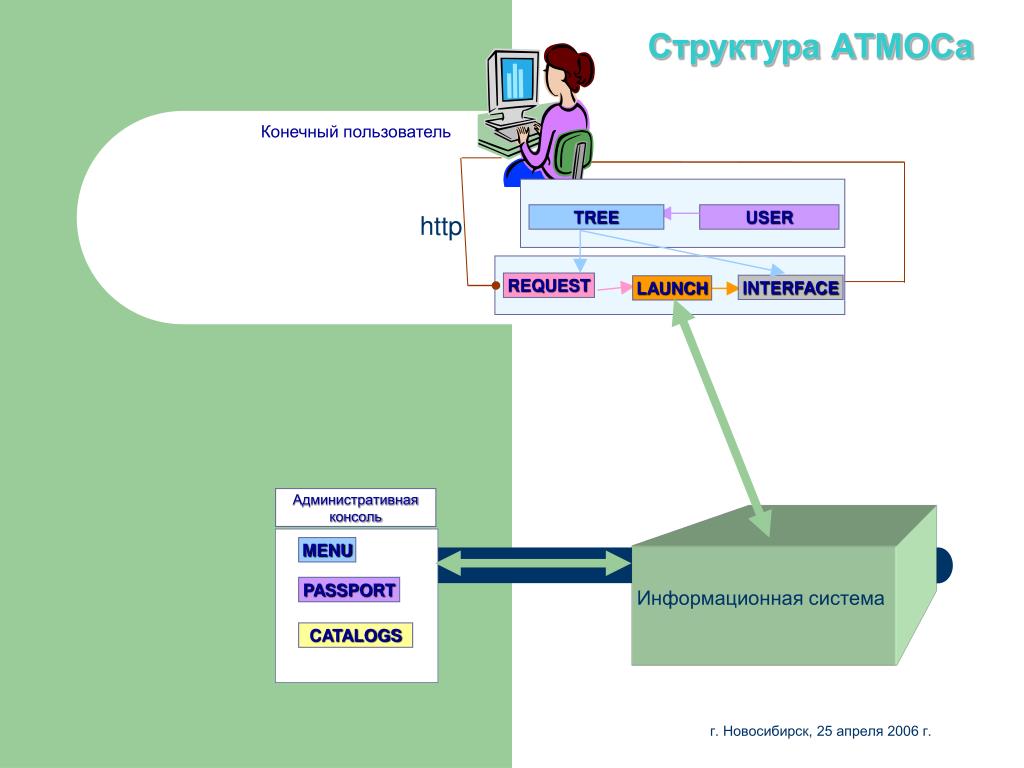 Структура АТМОСа

Конечный пользователь

http

TREE

USER

REQUEST

LAUNCH

INTERFACE

Административная консоль

MENU

PASSPORT

CATALOGS

Информационная система

г. Новосибирск, 25 апреля 2006 г.